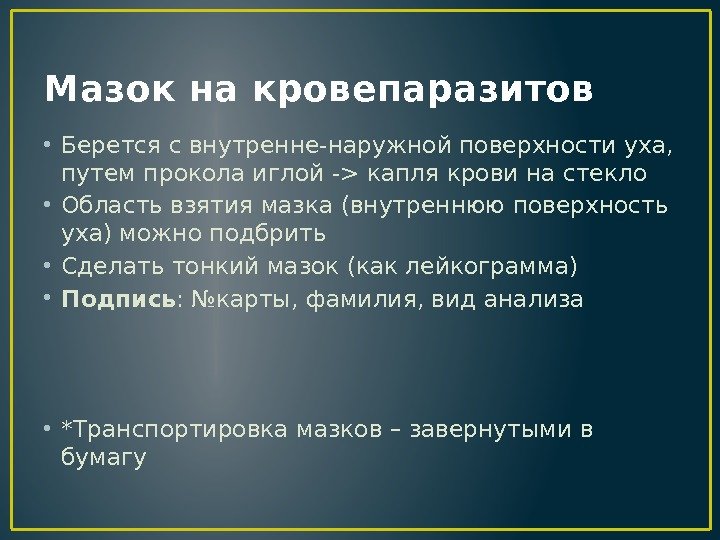 Мазок на кровепаразитов

• Берется с внутренне-наружной поверхности уха, путем прокола иглой -> капля крови на стекло
• Область взятия мазка (внутреннюю поверхность уха) можно подбрить
• Сделать тонкий мазок (как лейкограмма)
• **Подпись**: №карты, фамилия, вид анализа

• *Транспортировка мазков – завернутыми в бумагу